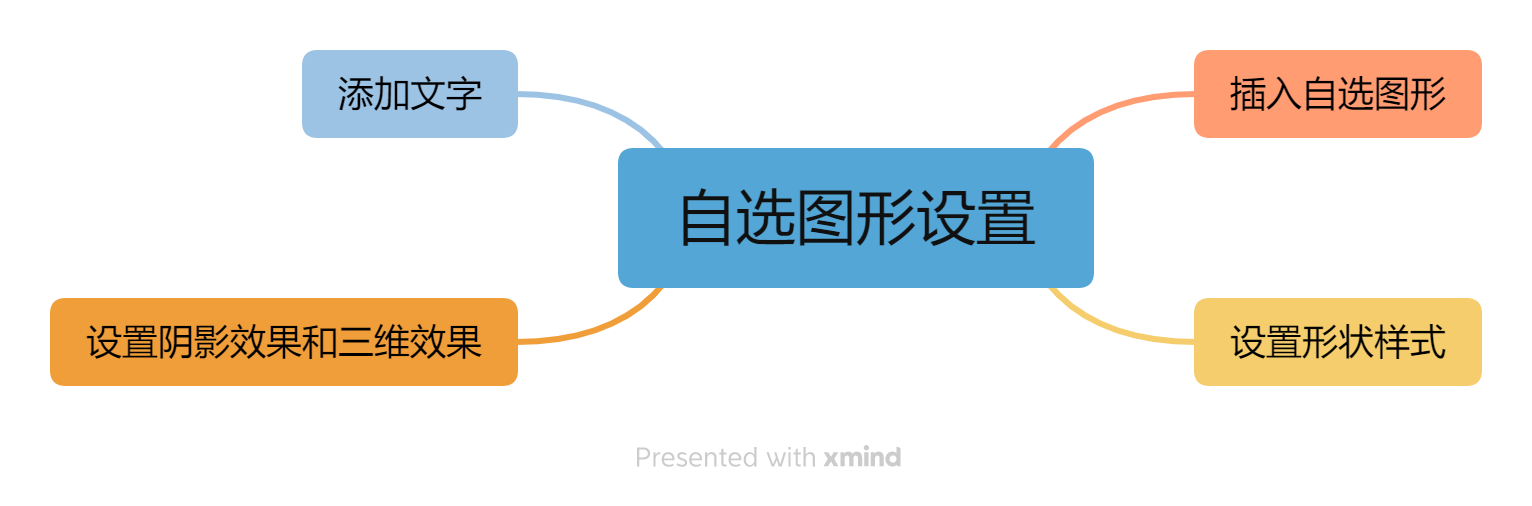 自选图形设置

插入自选图形

设置形状样式

添加文字

设置阴影效果和三维效果

Presented with xmind